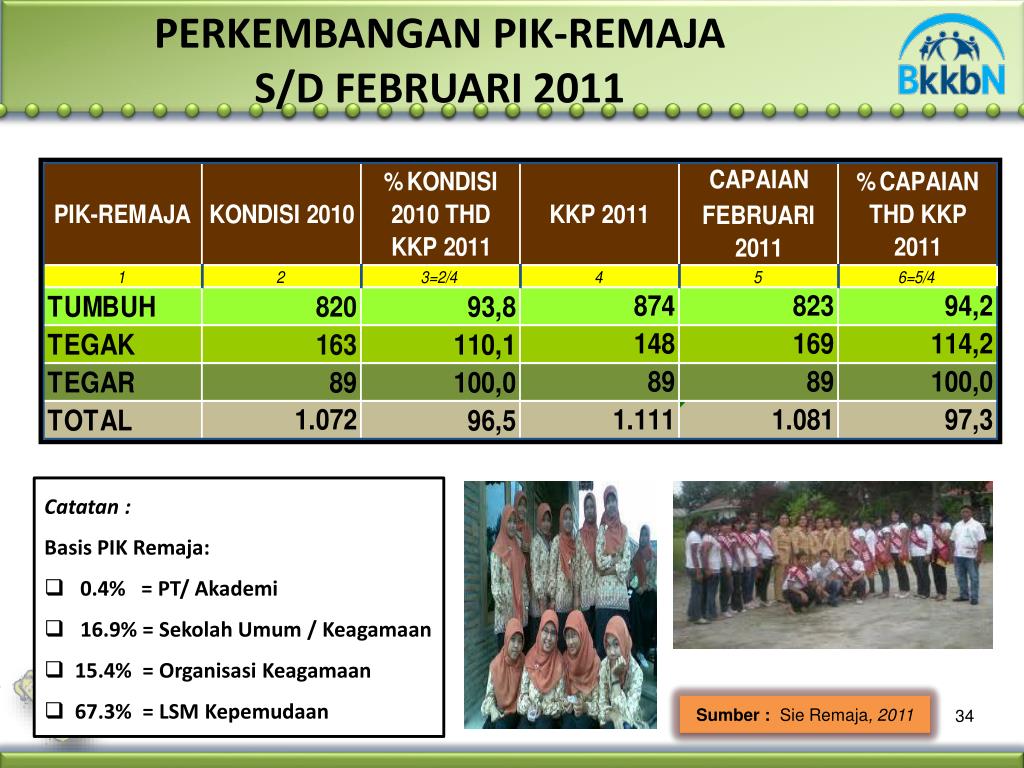 PERKEMBANGAN PIK-REMAJA
S/D FEBRUARI 2011

BkkbN

| PIK-REMAJA | KONDISI 2010 | % KONDISI 2010 THD KKP 2011 | KKP 2011 | CAPAIAN FEBRUARI 2011 | % CAPAIAN THD KKP 2011 |
|---|---|---|---|---|---|
| 1 | 2 | 3=2/4 | 4 | 5 | 6=5/4 |
| TUMBUH | 820 | 93,8 | 874 | 823 | 94,2 |
| TEGAK | 163 | 110,1 | 148 | 169 | 114,2 |
| TEGAR | 89 | 100,0 | 89 | 89 | 100,0 |
| TOTAL | 1.072 | 96,5 | 1.111 | 1.081 | 97,3 |

Catatan :
Basis PIK Remaja:
❑ 0.4% = PT/ Akademi
❑ 16.9% = Sekolah Umum / Keagamaan
❑ 15.4% = Organisasi Keagamaan
❑ 67.3% = LSM Kepemudaan

Sumber : Sie Remaja, 2011

34